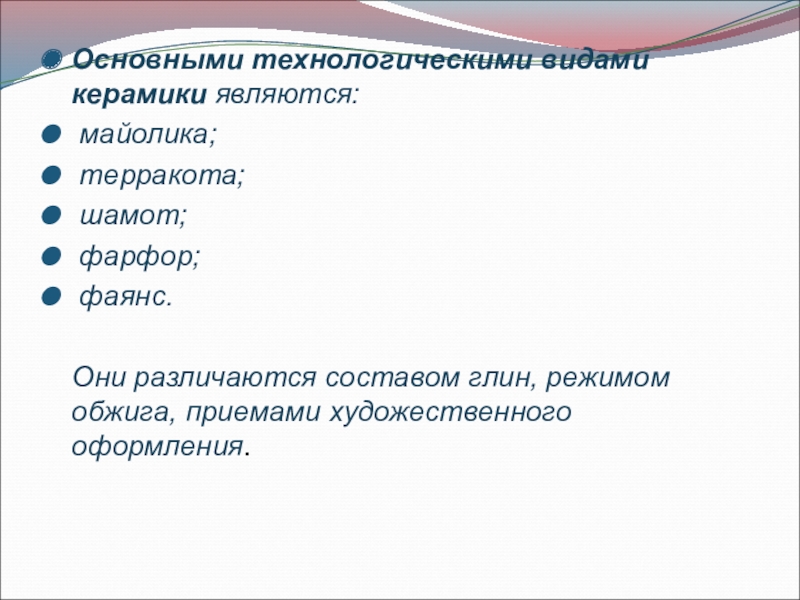 Основными технологическими видами керамики являются:

майолика;

терракота;

шамот;

фарфор;

фаянс.

Они различаются составом глин, режимом обжига, приемами художественного оформления.